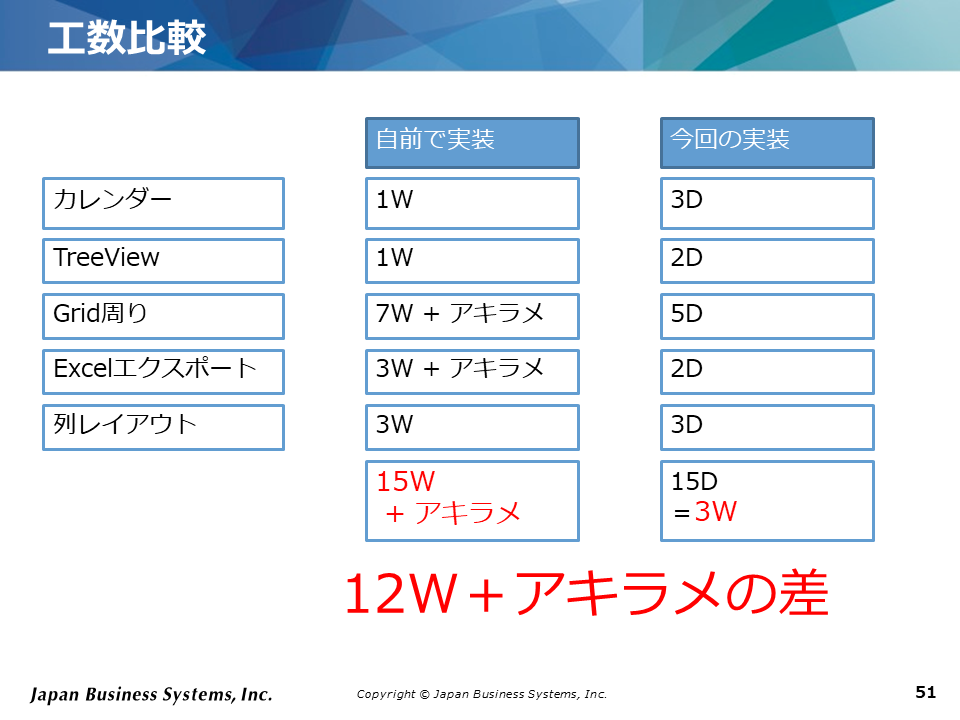 工数比較

| | 自前で実装 | 今回の実装 |
|---|---|---|
| カレンダー | 1W | 3D |
| TreeView | 1W | 2D |
| Grid周り | 7W + アキラメ | 5D |
| Excelエクスポート | 3W + アキラメ | 2D |
| 列レイアウト | 3W | 3D |
| | 15W + アキラメ | 15D ＝3W |

12W＋アキラメの差

Japan Business Systems, Inc.

Copyright © Japan Business Systems, Inc.

51